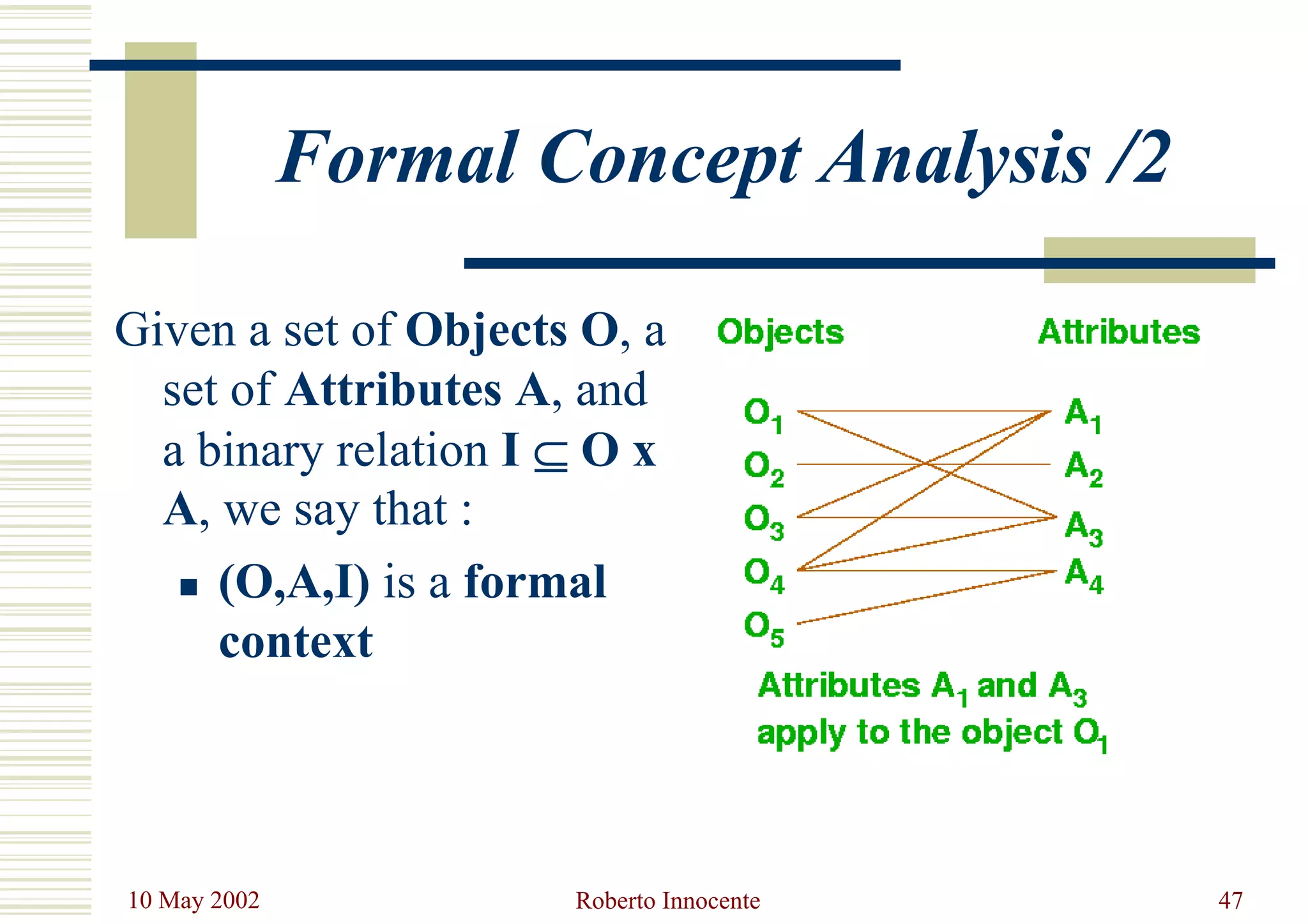 Formal Concept Analysis /2

Given a set of Objects O, a set of Attributes A, and a binary relation I $\subseteq$ O x A, we say that :

▪ (O,A,I) is a formal context

Objects

Attributes

$O_1$

$O_2$

$O_3$

$O_4$

$O_5$

$A_1$

$A_2$

$A_3$

$A_4$

Attributes $A_1$ and $A_3$ apply to the object $O_1$

10 May 2002

Roberto Innocente

47